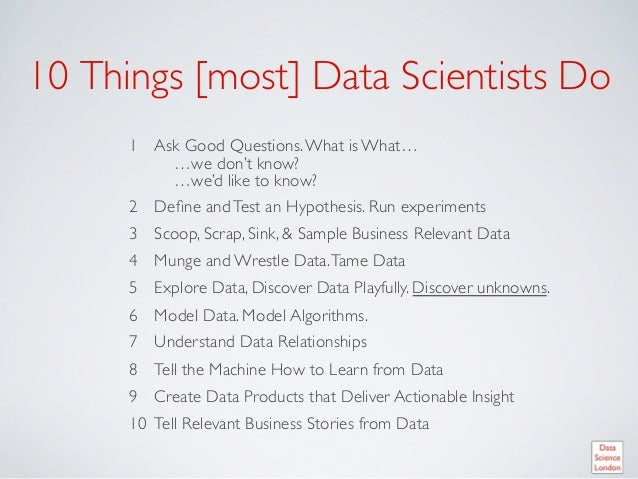 10 Things [most] Data Scientists Do

1 Ask Good Questions. What is What…
…we don't know?
…we'd like to know?

2 Define and Test an Hypothesis. Run experiments

3 Scoop, Scrap, Sink, & Sample Business Relevant Data

4 Munge and Wrestle Data. Tame Data

5 Explore Data, Discover Data Playfully. Discover unknowns.

6 Model Data. Model Algorithms.

7 Understand Data Relationships

8 Tell the Machine How to Learn from Data

9 Create Data Products that Deliver Actionable Insight

10 Tell Relevant Business Stories from Data

Data Science London